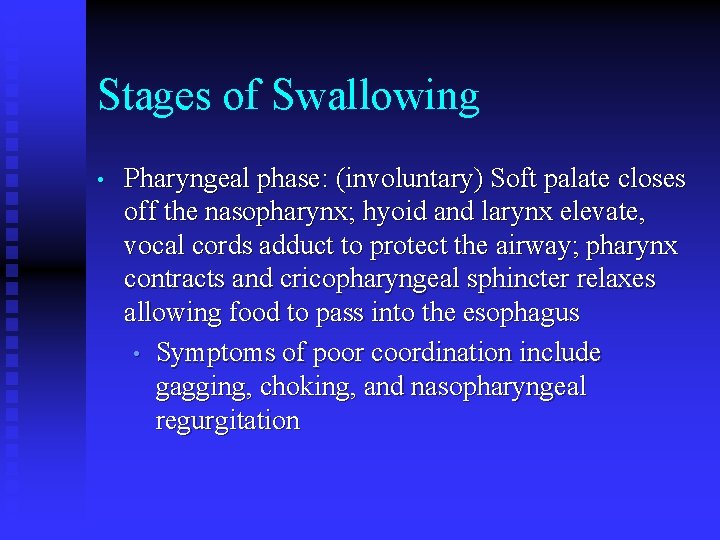 Stages of Swallowing

• Pharyngeal phase: (involuntary) Soft palate closes off the nasopharynx; hyoid and larynx elevate, vocal cords adduct to protect the airway; pharynx contracts and cricopharyngeal sphincter relaxes allowing food to pass into the esophagus

  • Symptoms of poor coordination include gagging, choking, and nasopharyngeal regurgitation